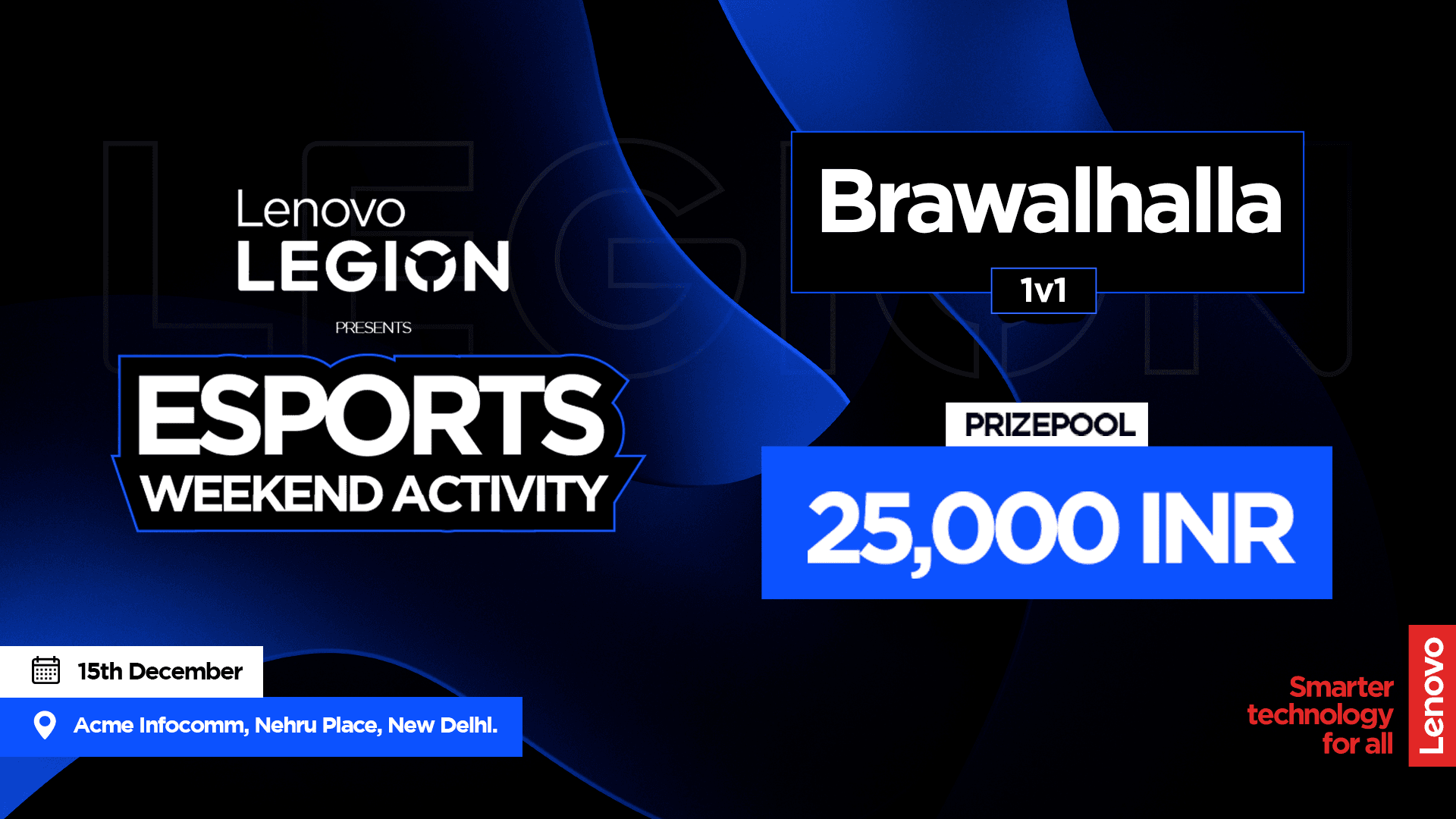 Lenovo
LEGION
PRESENTS
ESPORTS
WEEKEND ACTIVITY

Brawalhalla
1v1

PRIZEPOOL
25,000 INR

15th December
Acme Infocomm, Nehru Place, New Delhi.

Smarter technology for all
Lenovo